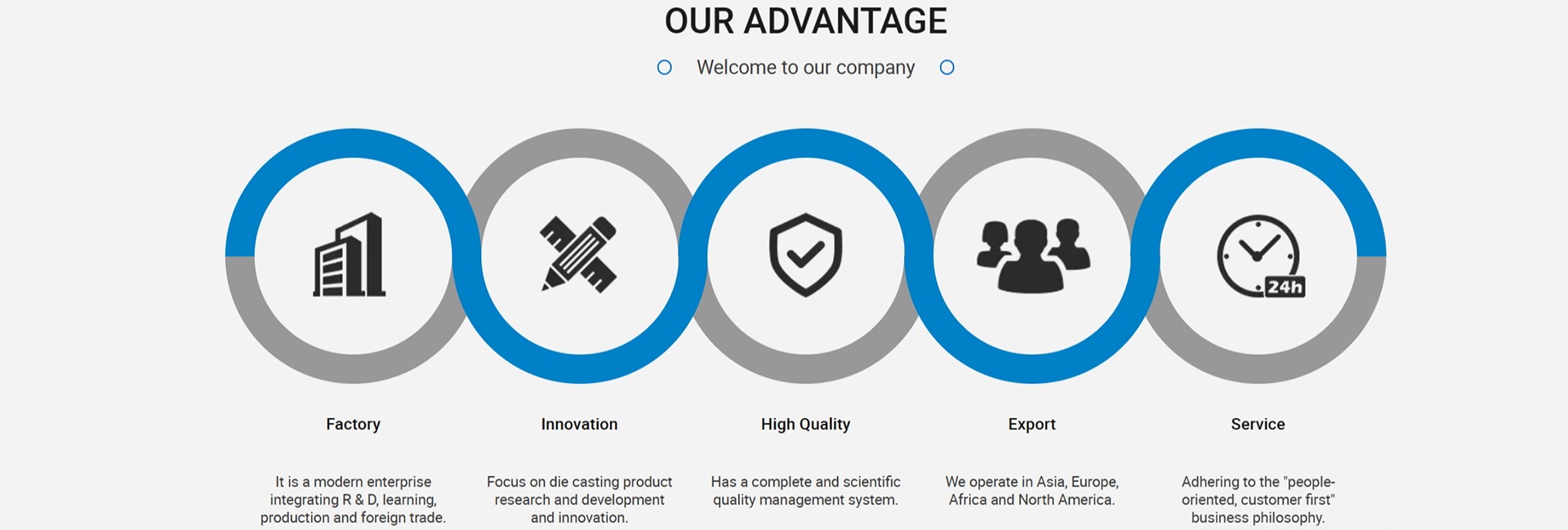 OUR ADVANTAGE

Welcome to our company

24h

Factory

It is a modern enterprise integrating R & D, learning, production and foreign trade.

Innovation

Focus on die casting product research and development and innovation.

High Quality

Has a complete and scientific quality management system.

Export

We operate in Asia, Europe, Africa and North America.

Service

Adhering to the "people-oriented, customer first" business philosophy.